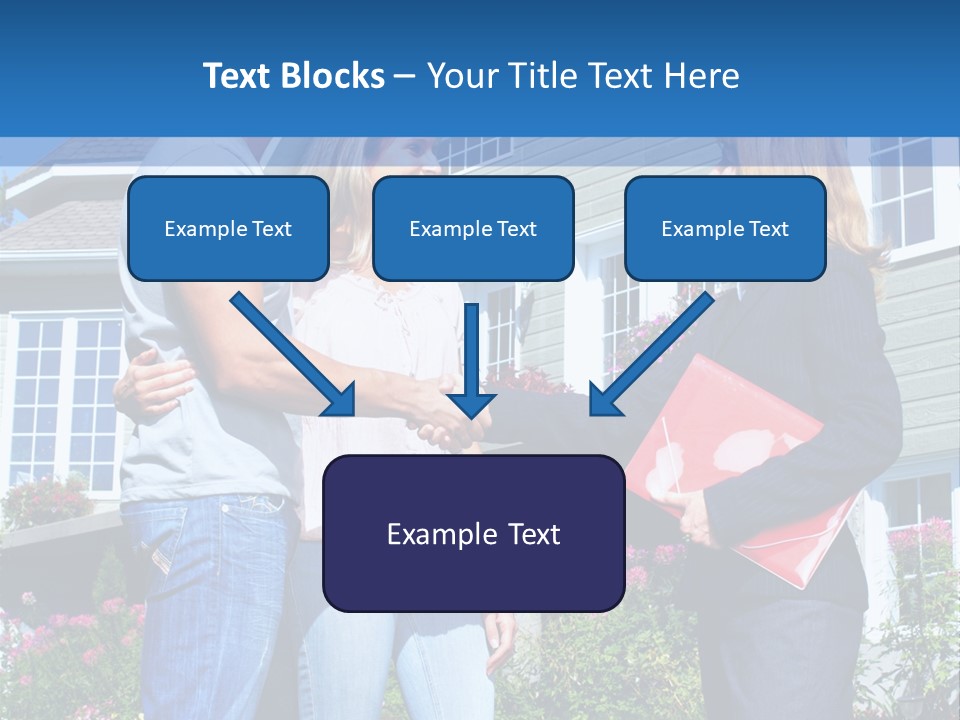 Text Blocks – Your Title Text Here

Example Text

Example Text

Example Text

Example Text